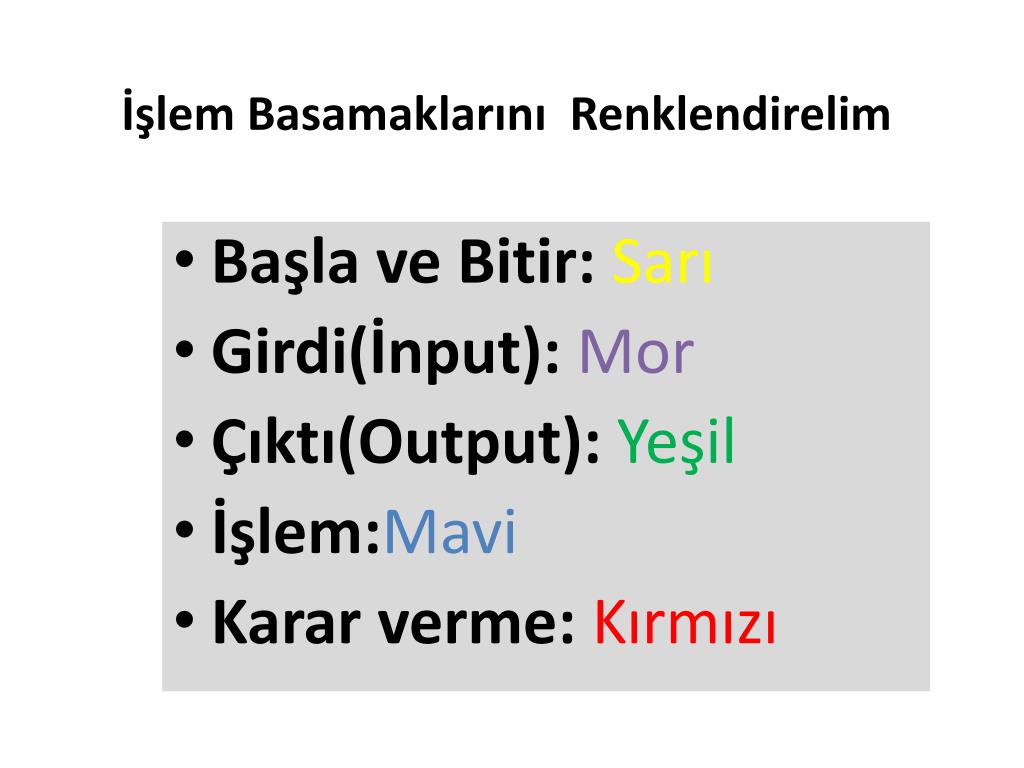 İşlem Basamaklarını Renklendirelim

• Başla ve Bitir: Sarı
• Girdi(İnput): Mor
• Çıktı(Output): Yeşil
• İşlem:Mavi
• Karar verme: Kırmızı